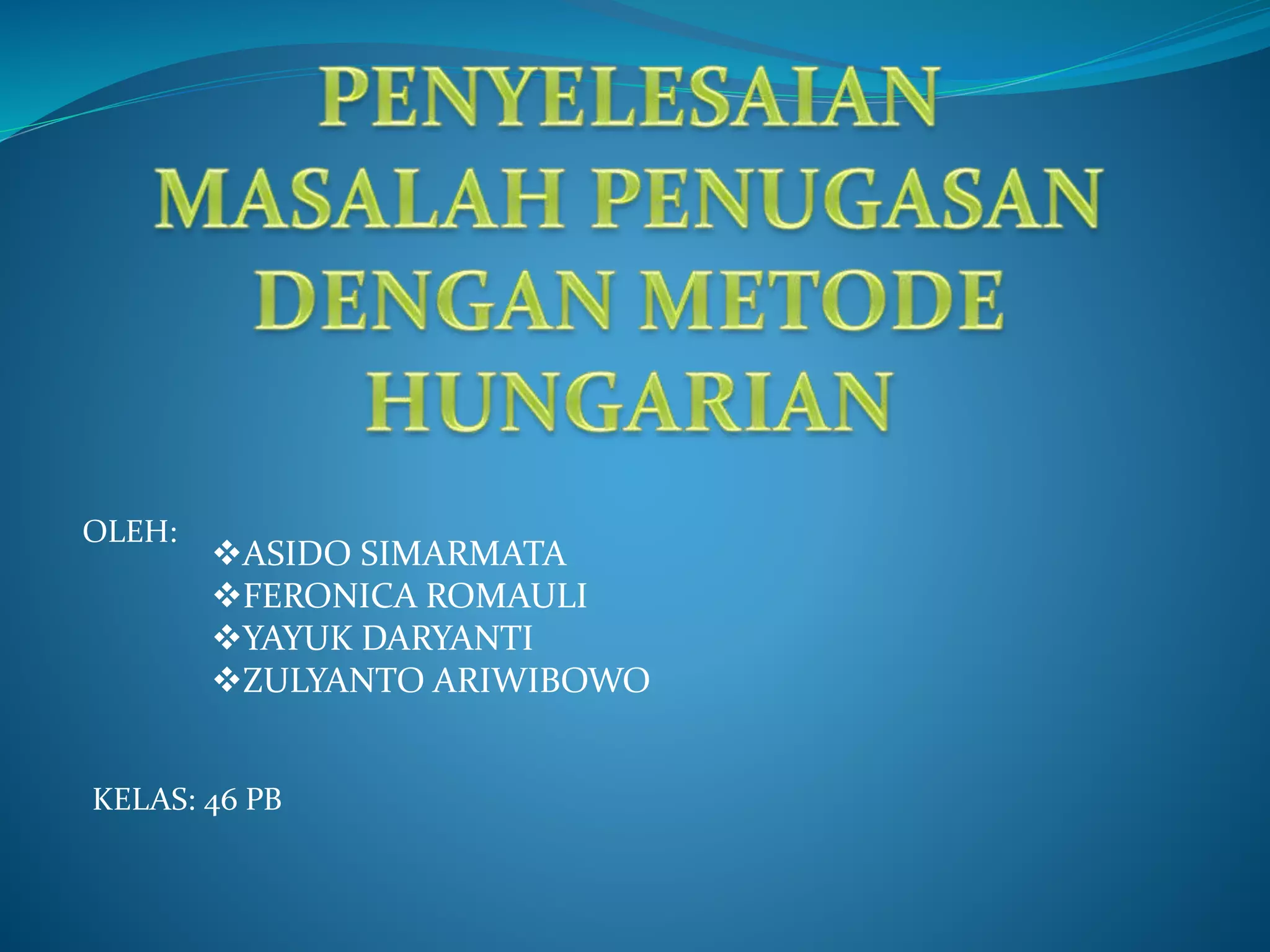 PENYELESAIAN MASALAH PENUGASAN DENGAN METODE HUNGARIAN

OLEH:

❖ASIDO SIMARMATA
❖FERONICA ROMAULI
❖YAYUK DARYANTI
❖ZULYANTO ARIWIBOWO

KELAS: 46 PB